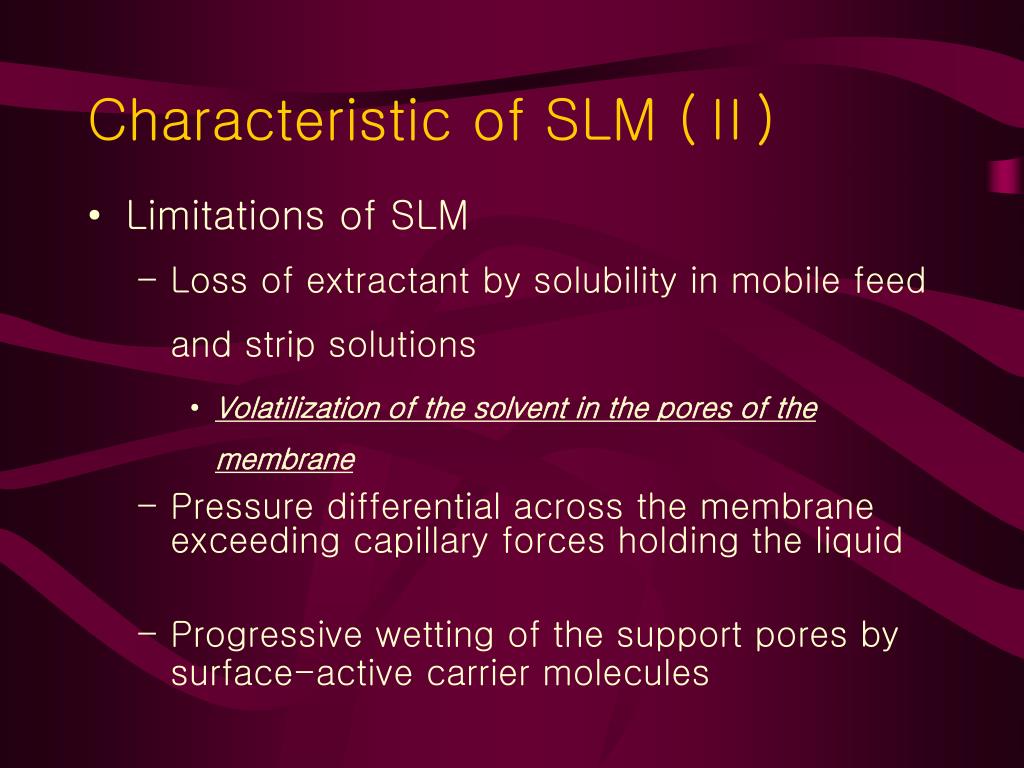 Characteristic of SLM (II)

• Limitations of SLM

– Loss of extractant by solubility in mobile feed and strip solutions

• Volatilization of the solvent in the pores of the membrane

– Pressure differential across the membrane exceeding capillary forces holding the liquid

– Progressive wetting of the support pores by surface-active carrier molecules